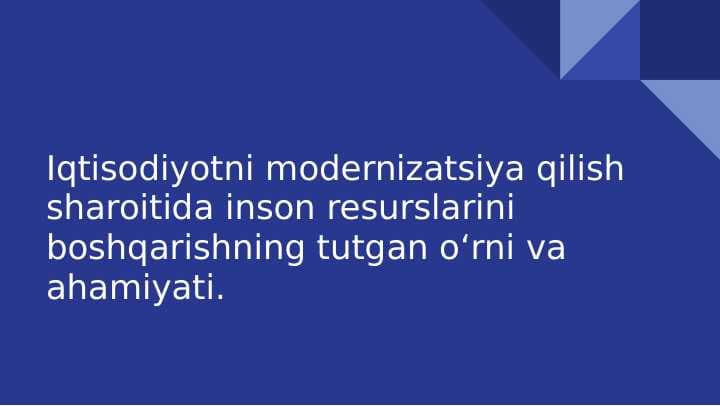 Iqtisodiyotni modernizatsiya qilish sharoitida inson resurslarini boshqarishning tutgan o‘rni va ahamiyati.